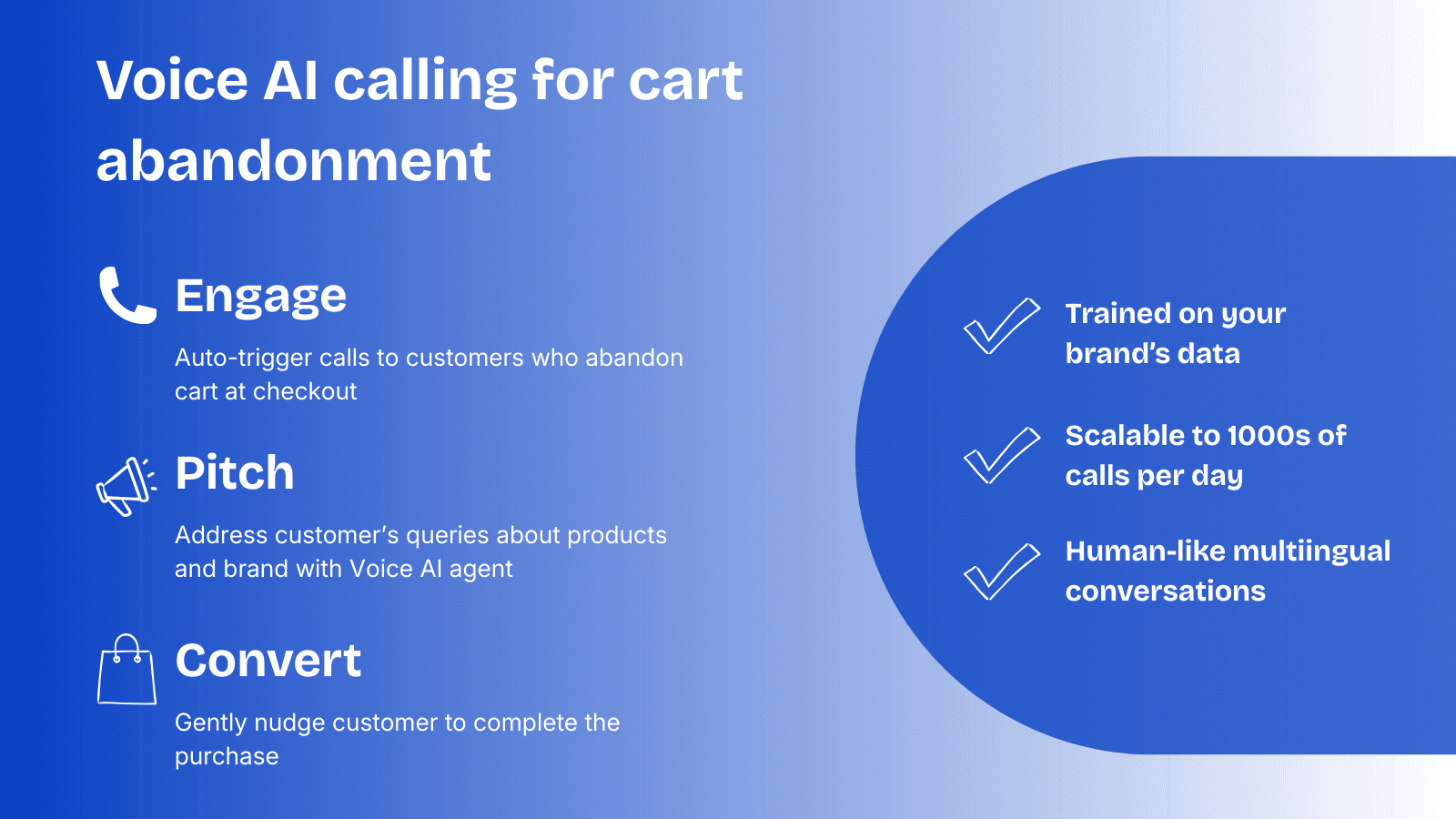 Voice AI calling for cart abandonment

Engage

Auto-trigger calls to customers who abandon cart at checkout

Pitch

Address customer's queries about products and brand with Voice AI agent

Convert

Gently nudge customer to complete the purchase

Trained on your brand's data

Scalable to 1000s of calls per day

Human-like multiingual conversations